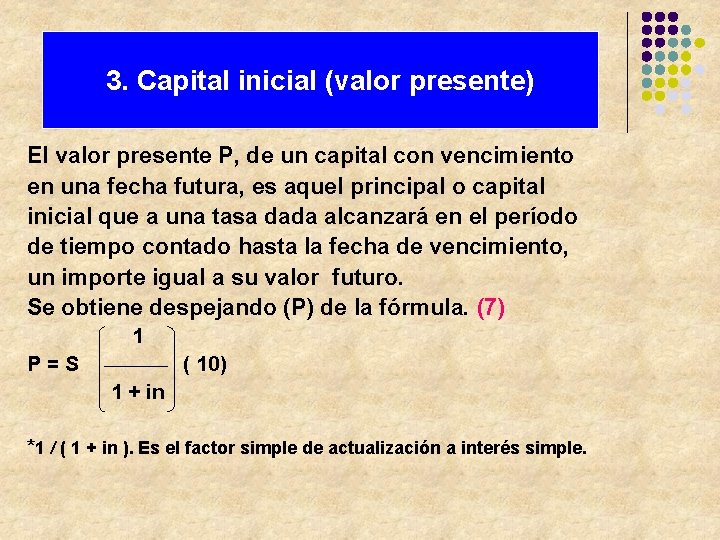 3. Capital inicial (valor presente)

El valor presente P, de un capital con vencimiento en una fecha futura, es aquel principal o capital inicial que a una tasa dada alcanzará en el período de tiempo contado hasta la fecha de vencimiento, un importe igual a su valor futuro.
Se obtiene despejando (P) de la fórmula. (7)

$P = S \left( \frac{1}{1 + in} \right)$ ( 10)

*1 / ( 1 + in ). Es el factor simple de actualización a interés simple.